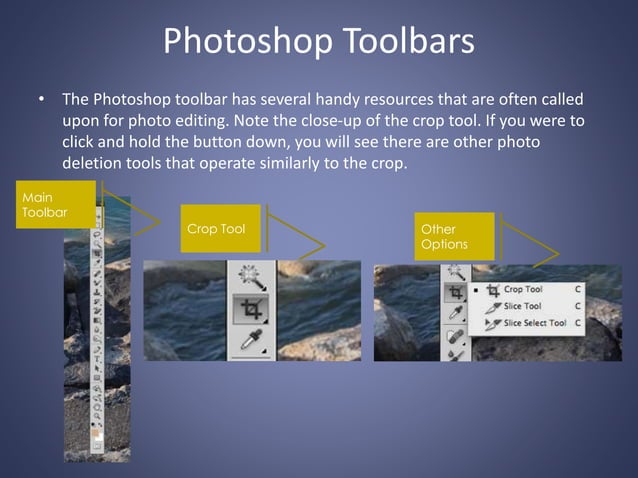 Photoshop Toolbars

• The Photoshop toolbar has several handy resources that are often called upon for photo editing. Note the close-up of the crop tool. If you were to click and hold the button down, you will see there are other photo deletion tools that operate similarly to the crop.

Main Toolbar

Crop Tool

Other Options

Crop Tool C
Slice Tool C
Slice Select Tool C